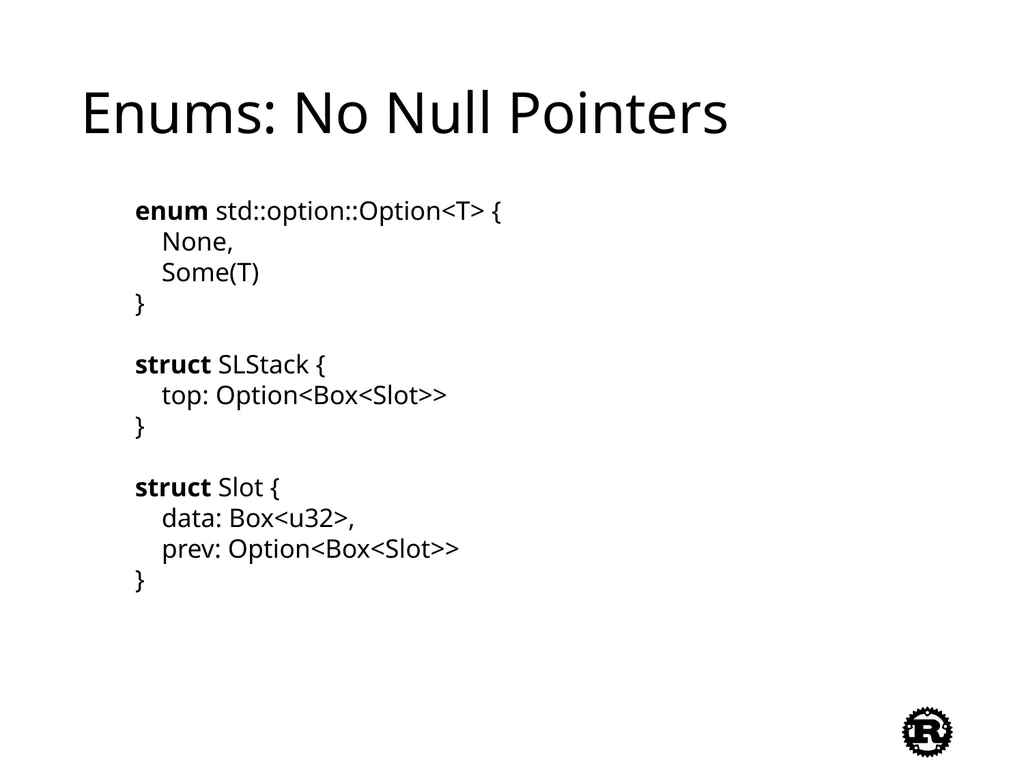 Enums: No Null Pointers

enum std::option::Option<T> {
None,
Some(T)
}

struct SLStack {
top: Option<Box<Slot>>
}

struct Slot {
data: Box<u32>,
prev: Option<Box<Slot>>
}

R